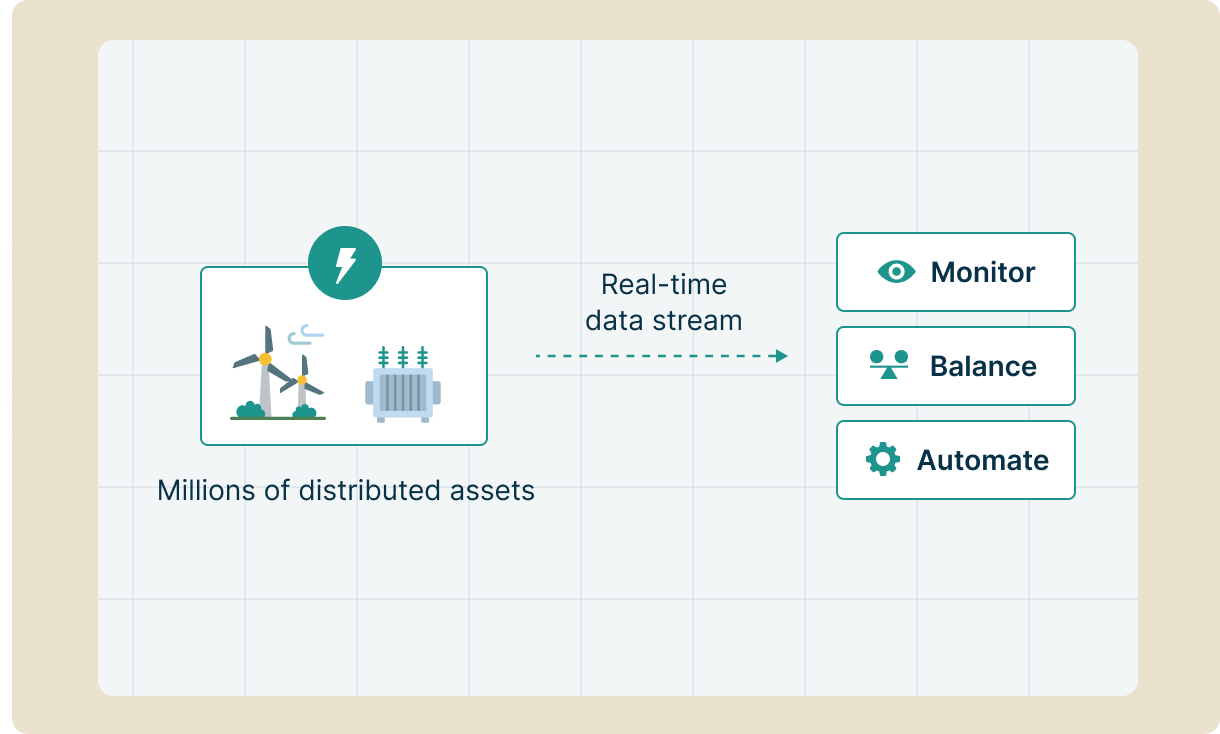 Millions of distributed assets

Real-time
data stream

Monitor

Balance

Automate